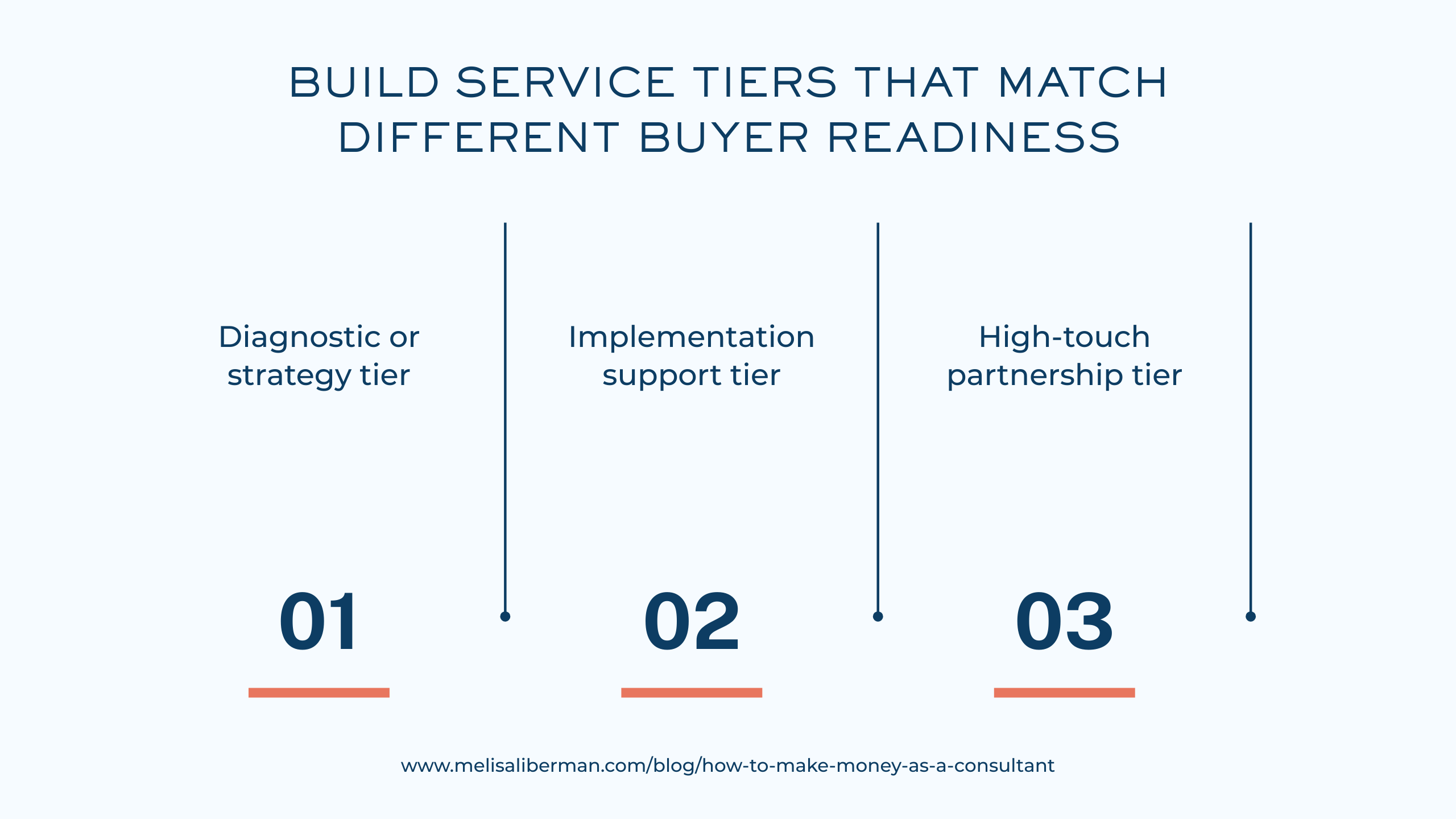 BUILD SERVICE TIERS THAT MATCH DIFFERENT BUYER READINESS

Diagnostic or strategy tier

01

Implementation support tier

02

High-touch partnership tier

03

www.melisaliberman.com/blog/how-to-make-money-as-a-consultant